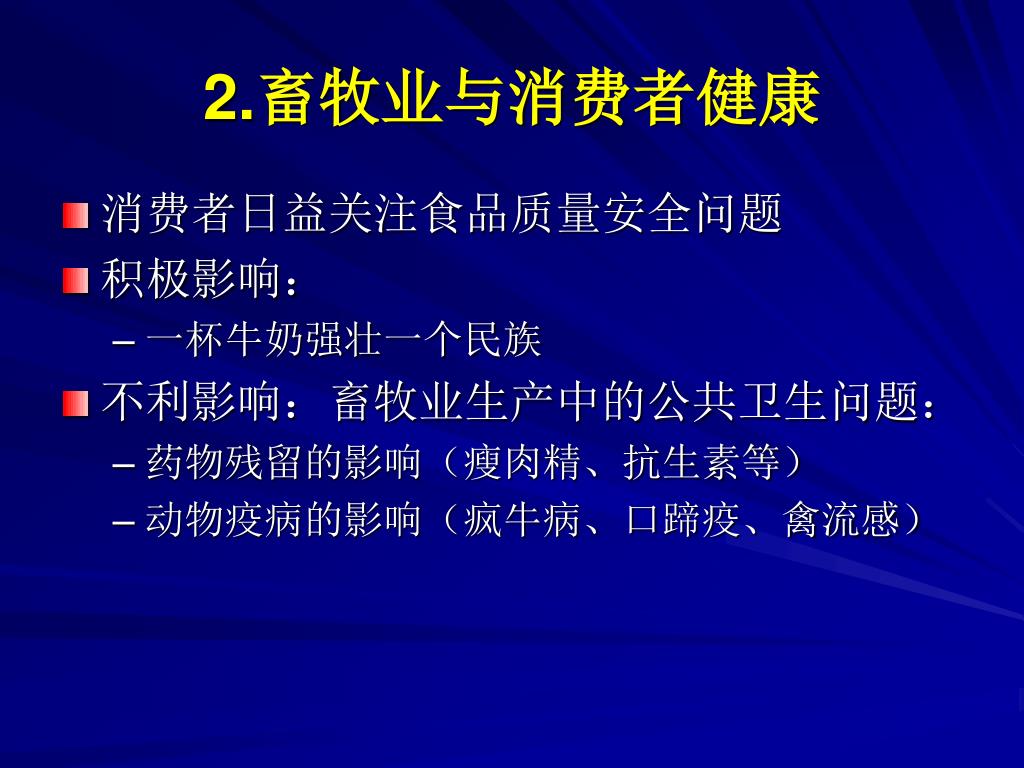 2.畜牧业与消费者健康

消费者日益关注食品质量安全问题

积极影响：

– 一杯牛奶强壮一个民族

不利影响：畜牧业生产中的公共卫生问题：

– 药物残留的影响（瘦肉精、抗生素等）

– 动物疫病的影响（疯牛病、口蹄疫、禽流感）